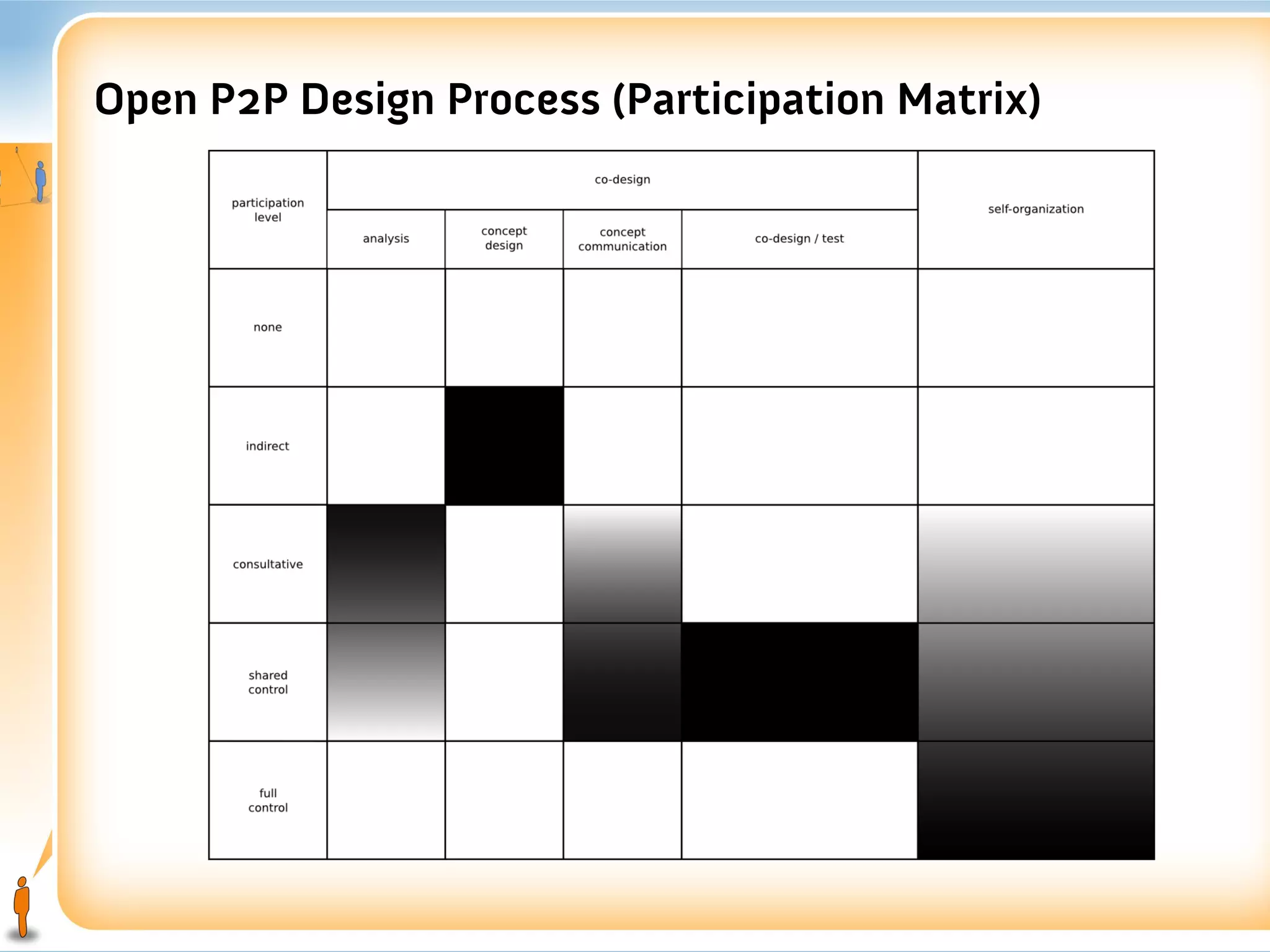 Open P2P Design Process (Participation Matrix)

| participation level | co-design | | | | self-organization |
|---|---|---|---|---|---|
| | analysis | concept design | concept communication | co-design / test | |
| none | | | | | |
| indirect | | | | | |
| consultative | | | | | |
| shared control | | | | | |
| full control | | | | | |